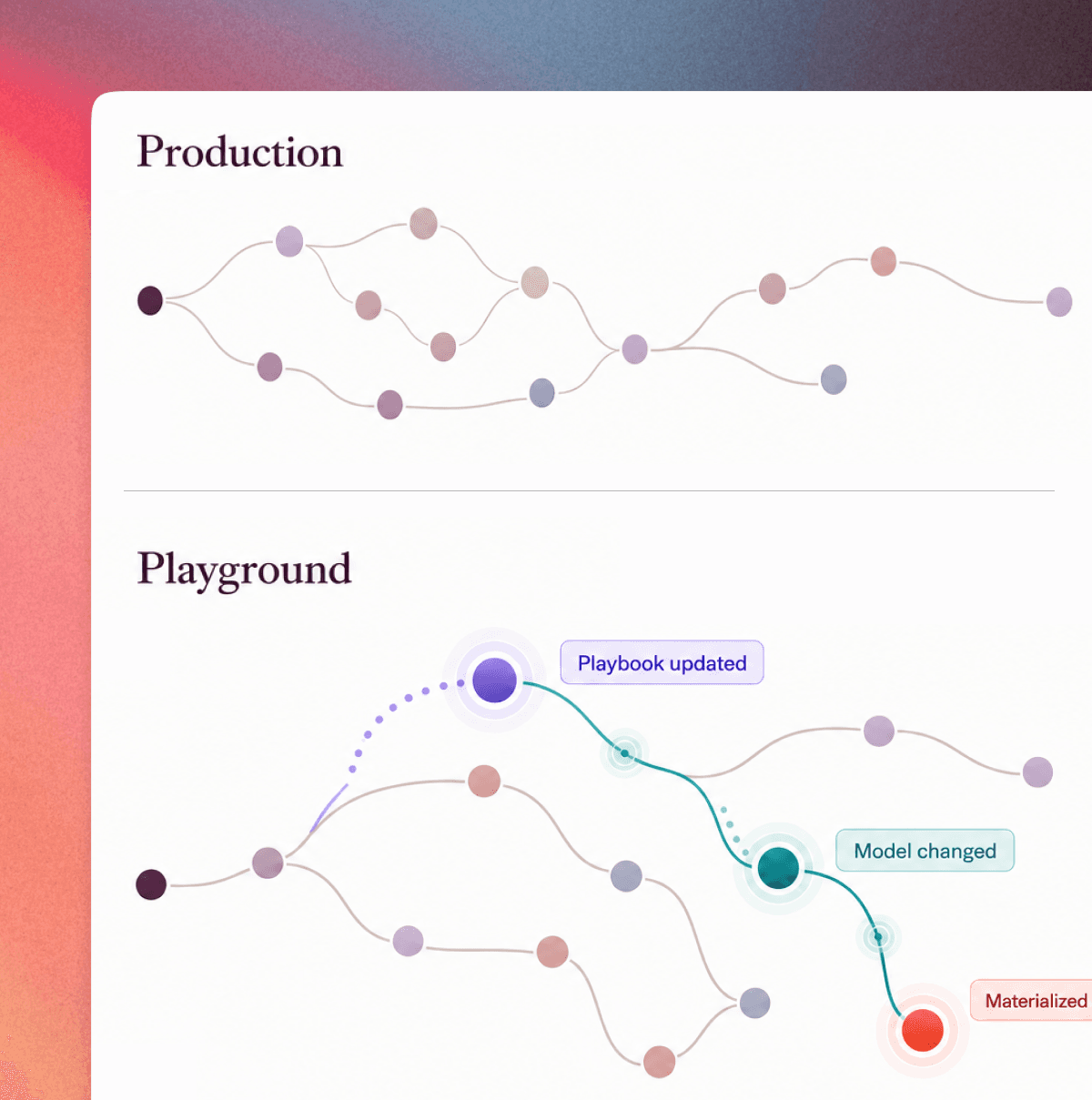 Production

Playground

Playbook updated

Model changed

Materialized